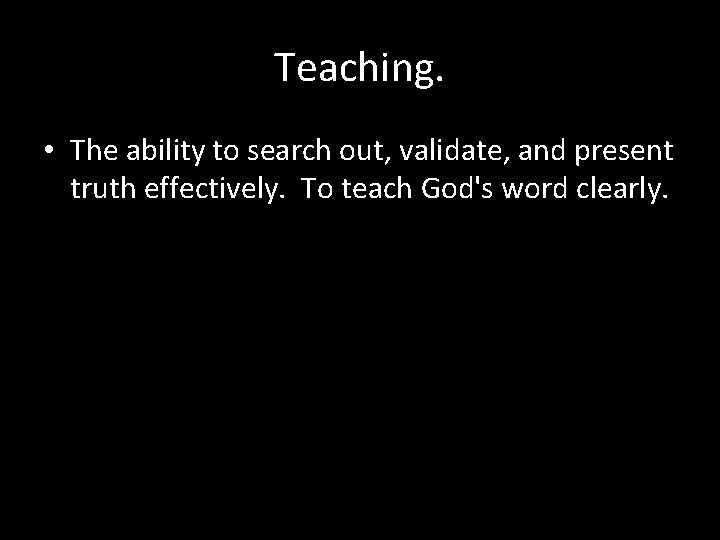 Teaching.

• The ability to search out, validate, and present truth effectively. To teach God's word clearly.